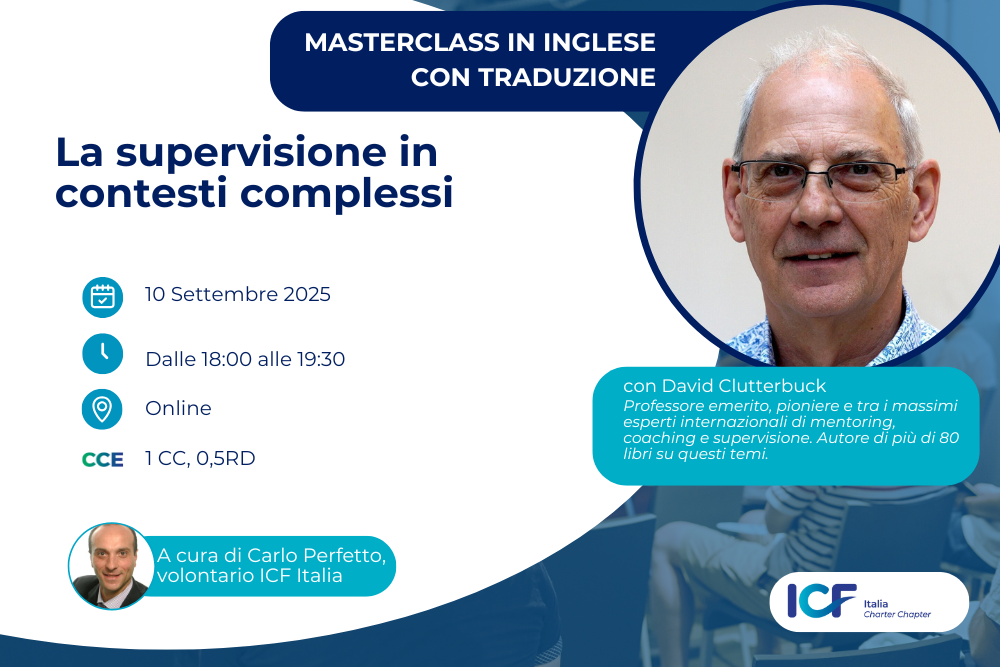 MASTERCLASS IN INGLESE CON TRADUZIONE

La supervisione in contesti complessi

10 Settembre 2025

Dalle 18:00 alle 19:30

Online

CCE 1 CC, 0,5RD

con David Clutterbuck
Professore emerito, pioniere e tra i massimi esperti internazionali di mentoring, coaching e supervisione. Autore di più di 80 libri su questi temi.

A cura di Carlo Perfetto, volontario ICF Italia

ICF Italia Charter Chapter